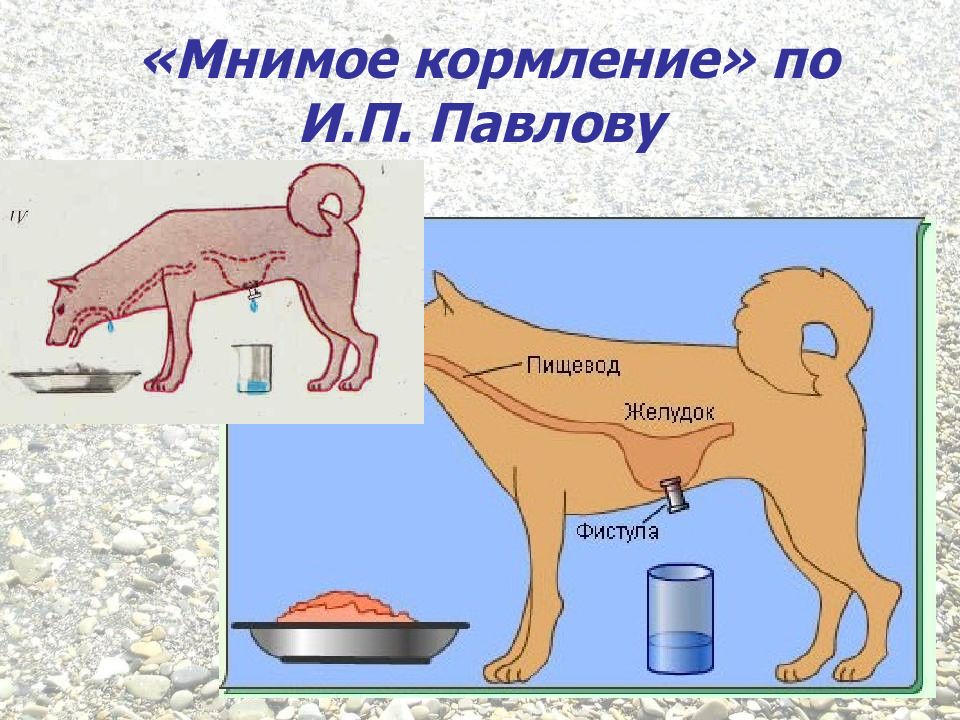 «Мнимое кормление» по И.П. Павлову

IV

Пищевод

Желудок

Фистула